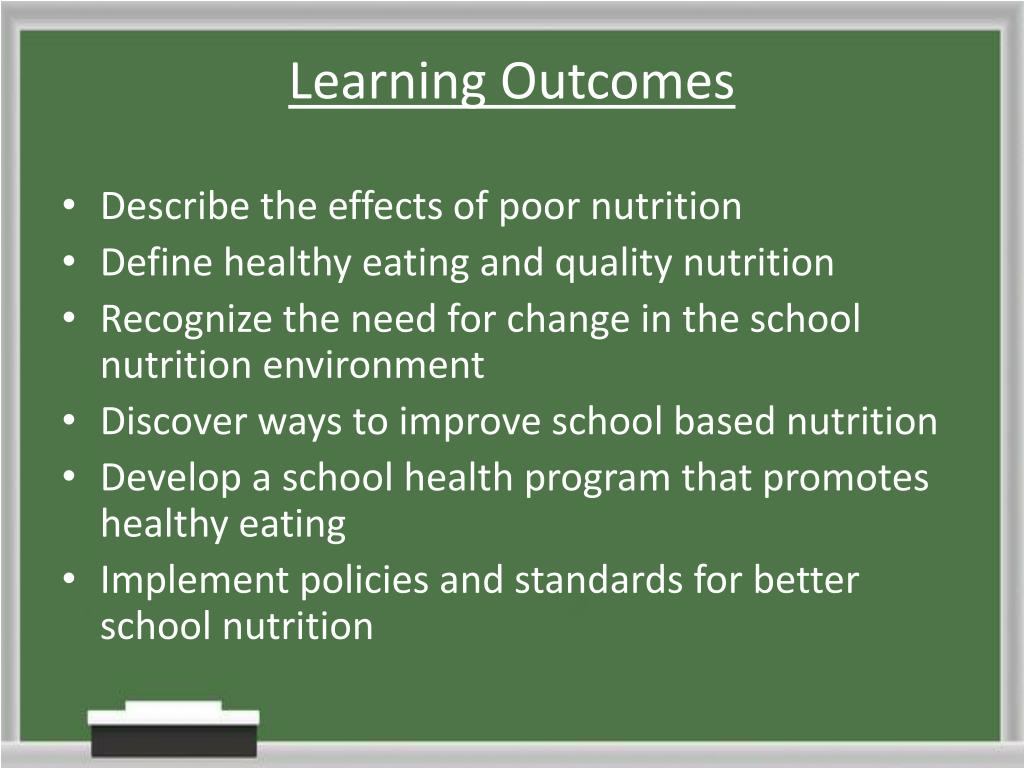 Learning Outcomes

• Describe the effects of poor nutrition
• Define healthy eating and quality nutrition
• Recognize the need for change in the school nutrition environment
• Discover ways to improve school based nutrition
• Develop a school health program that promotes healthy eating
• Implement policies and standards for better school nutrition